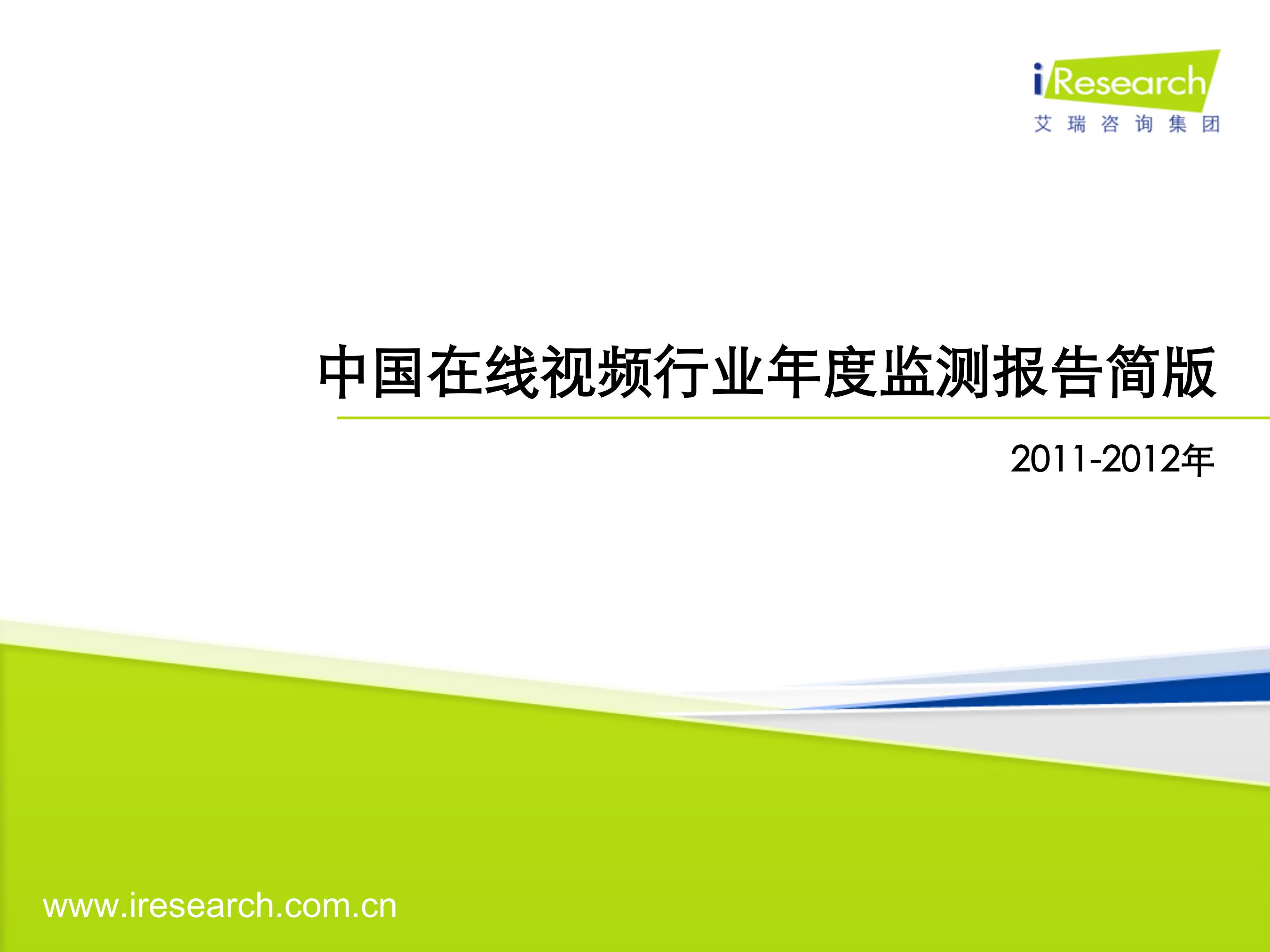 iResearch
艾瑞咨询集团

中国在线视频行业年度监测报告简版

2011-2012年

www.iresearch.com.cn